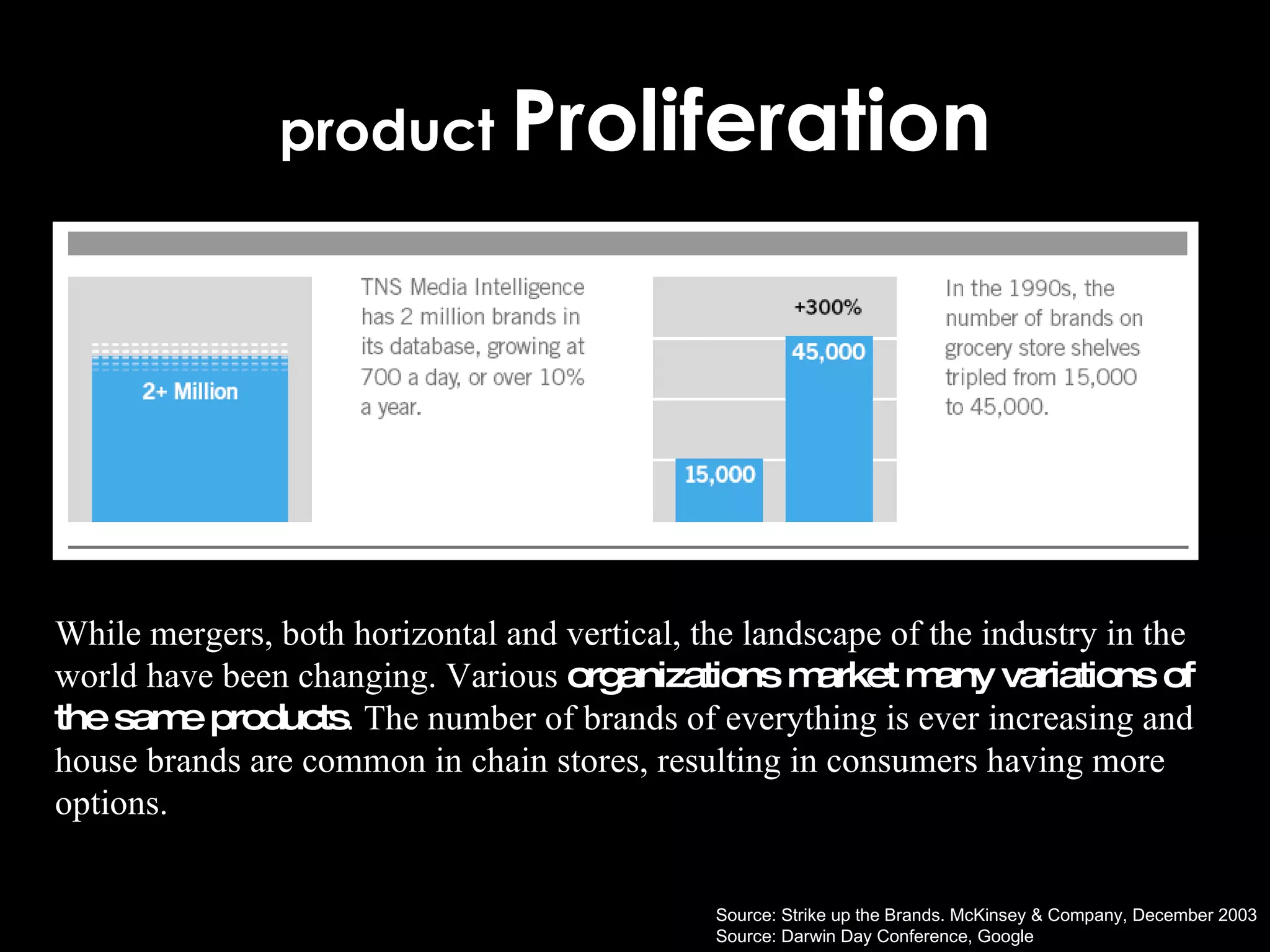 product Proliferation

2+ Million

TNS Media Intelligence has 2 million brands in its database, growing at 700 a day, or over 10% a year.

+300%

45,000

15,000

In the 1990s, the number of brands on grocery store shelves tripled from 15,000 to 45,000.

While mergers, both horizontal and vertical, the landscape of the industry in the world have been changing. Various organizations market many variations of the same products. The number of brands of everything is ever increasing and house brands are common in chain stores, resulting in consumers having more options.

Source: Strike up the Brands. McKinsey & Company, December 2003
Source: Darwin Day Conference, Google